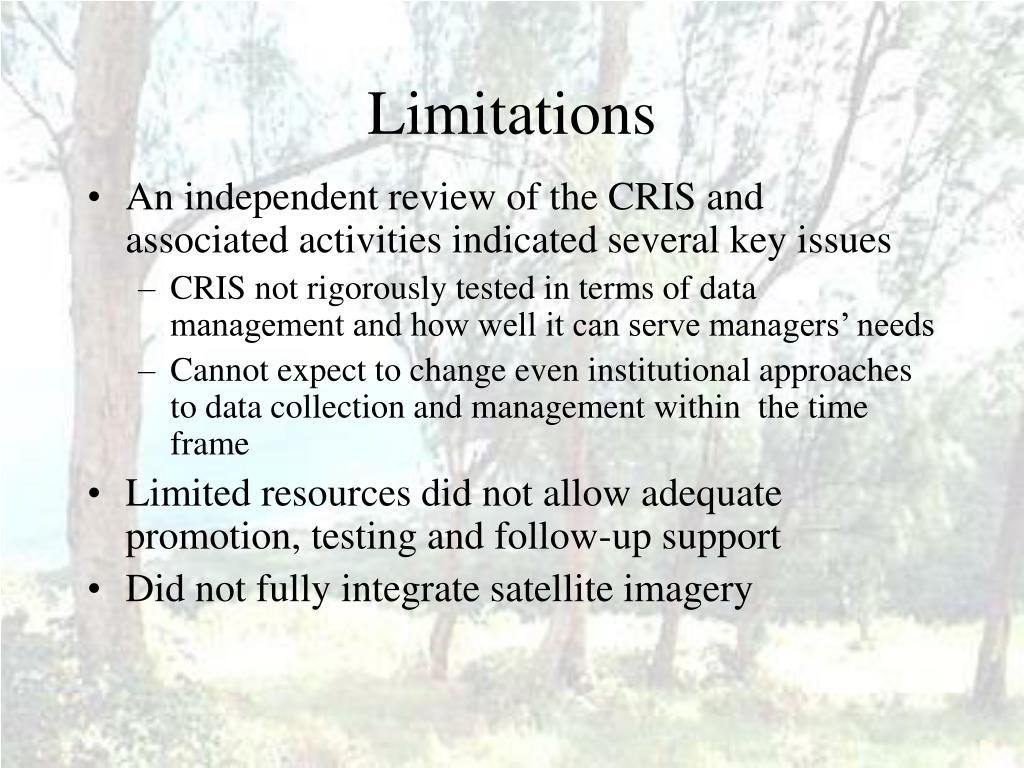 Limitations

• An independent review of the CRIS and associated activities indicated several key issues

– CRIS not rigorously tested in terms of data management and how well it can serve managers’ needs

– Cannot expect to change even institutional approaches to data collection and management within the time frame

• Limited resources did not allow adequate promotion, testing and follow-up support

• Did not fully integrate satellite imagery